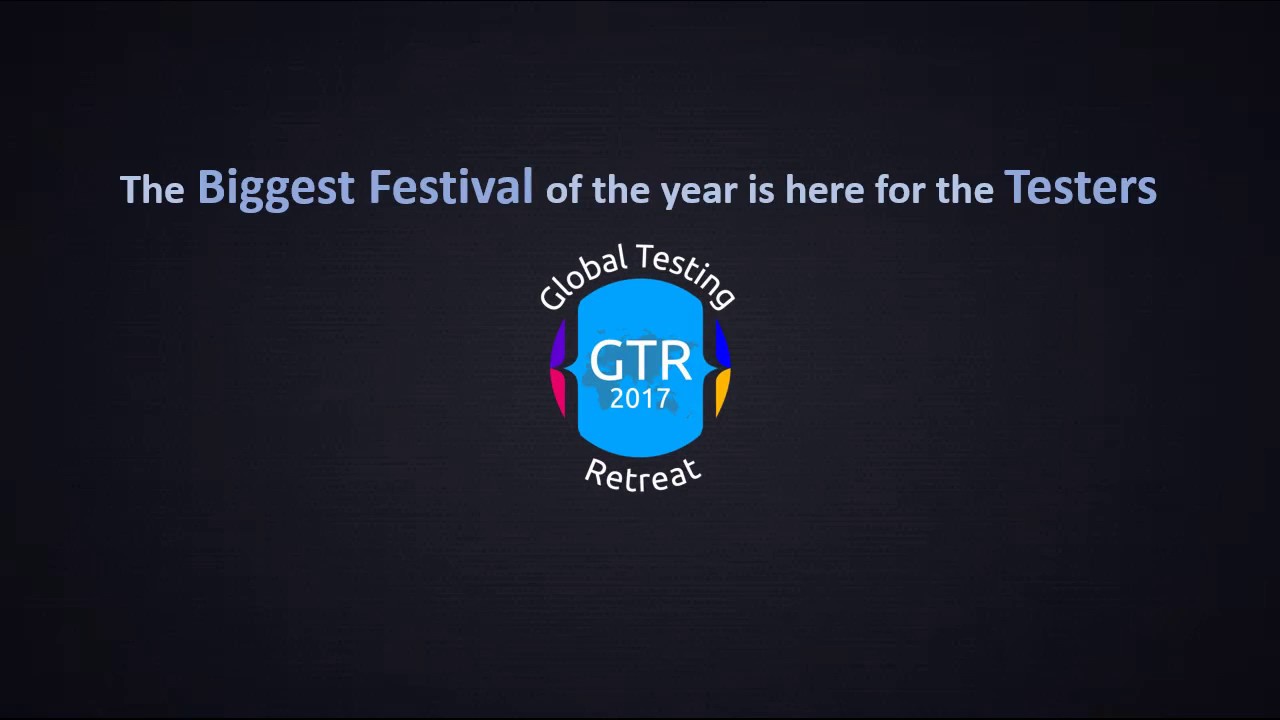 The Biggest Festival of the year is here for the Testers

Global Testing
GTR
2017
Retreat